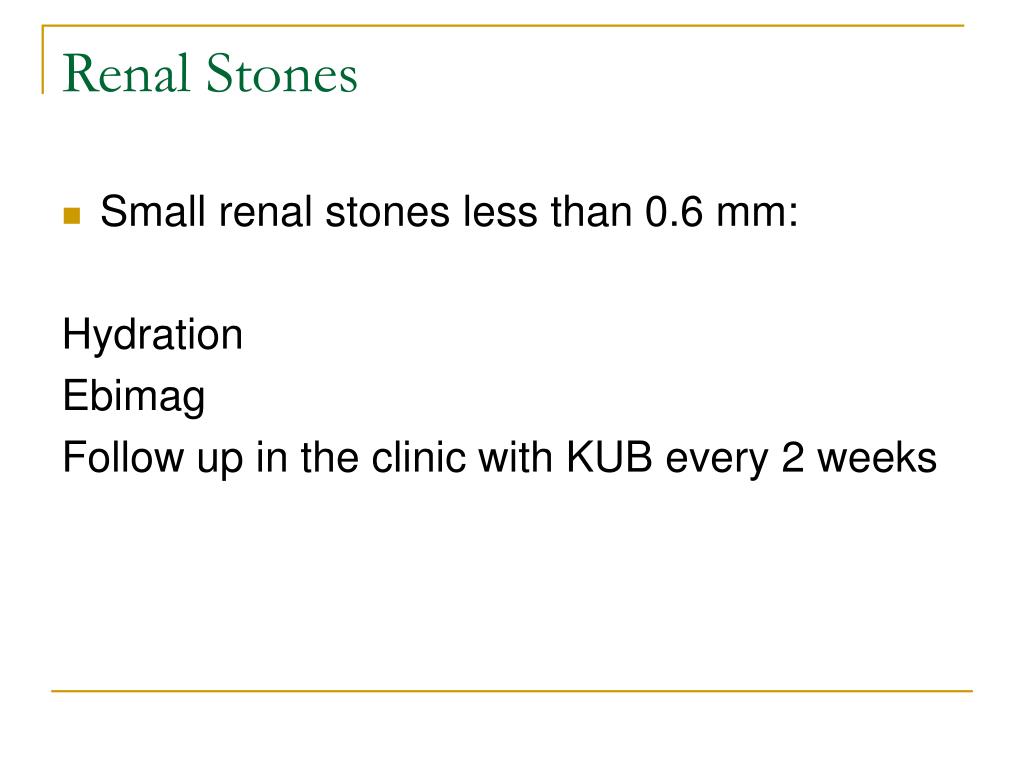 Renal Stones

Small renal stones less than 0.6 mm:

Hydration
Ebimag
Follow up in the clinic with KUB every 2 weeks